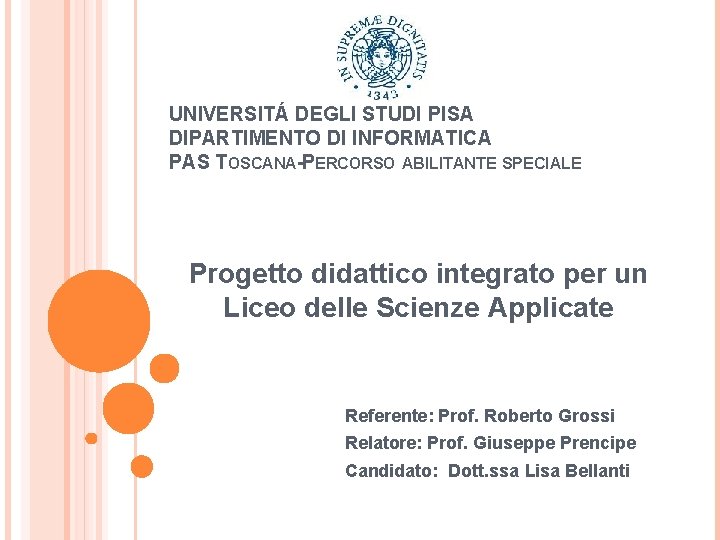 IN SUPREMÆ DIGNITATIS
1343

UNIVERSITÁ DEGLI STUDI PISA
DIPARTIMENTO DI INFORMATICA
PAS TOSCANA-PERCORSO ABILITANTE SPECIALE

Progetto didattico integrato per un Liceo delle Scienze Applicate

Referente: Prof. Roberto Grossi
Relatore: Prof. Giuseppe Prencipe
Candidato: Dott.ssa Lisa Bellanti